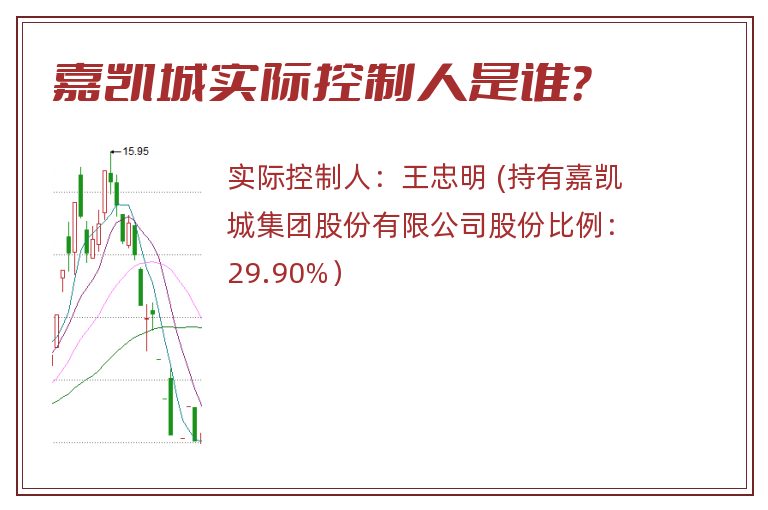 嘉凯城实际控制人是谁?

15.95

实际控制人：王忠明 (持有嘉凯城集团股份有限公司股份比例：29.90%)